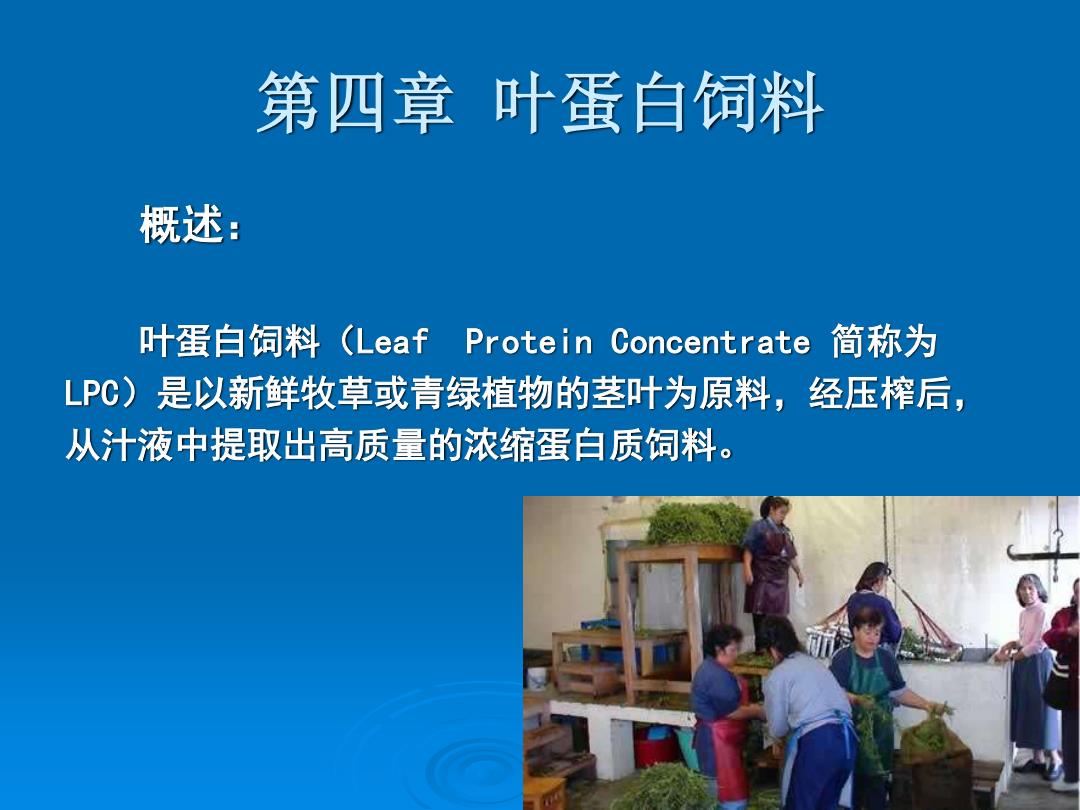 第四章 叶蛋白饲料

概述：

叶蛋白饲料（Leaf Protein Concentrate 简称为LPC）是以新鲜牧草或青绿植物的茎叶为原料，经压榨后，从汁液中提取出高质量的浓缩蛋白质饲料。